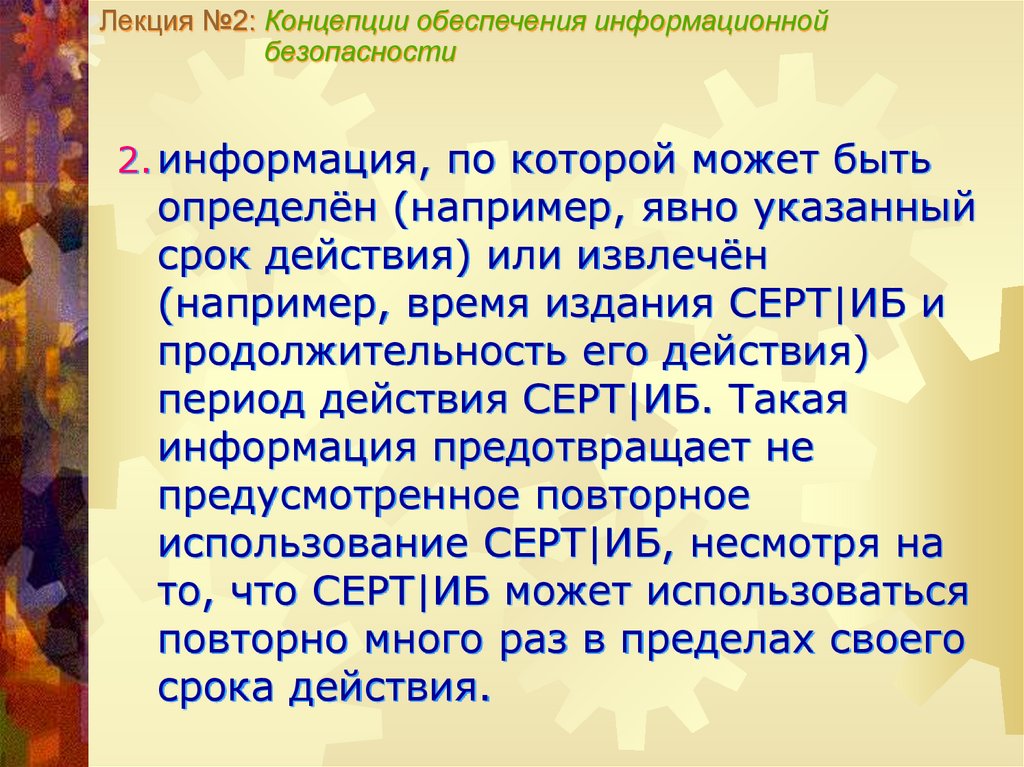 Лекция №2: Концепции обеспечения информационной безопасности

2. информация, по которой может быть определён (например, явно указанный срок действия) или извлечён (например, время издания СЕРТ|ИБ и продолжительность его действия) период действия СЕРТ|ИБ. Такая информация предотвращает не предусмотренное повторное использование СЕРТ|ИБ, несмотря на то, что СЕРТ|ИБ может использоваться повторно много раз в пределах своего срока действия.